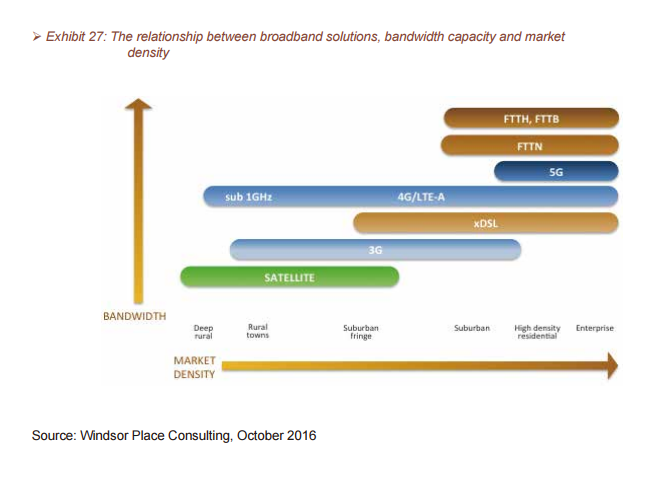 ➢ Exhibit 27: The relationship between broadband solutions, bandwidth capacity and market density

FTTH, FTTB

FTTN

5G

sub 1GHz 4G/LTE-A

xDSL

3G

SATELLITE

BANDWIDTH

Deep rural

Rural towns

Suburban fringe

Suburban

High density residential

Enterprise

MARKET DENSITY

Source: Windsor Place Consulting, October 2016